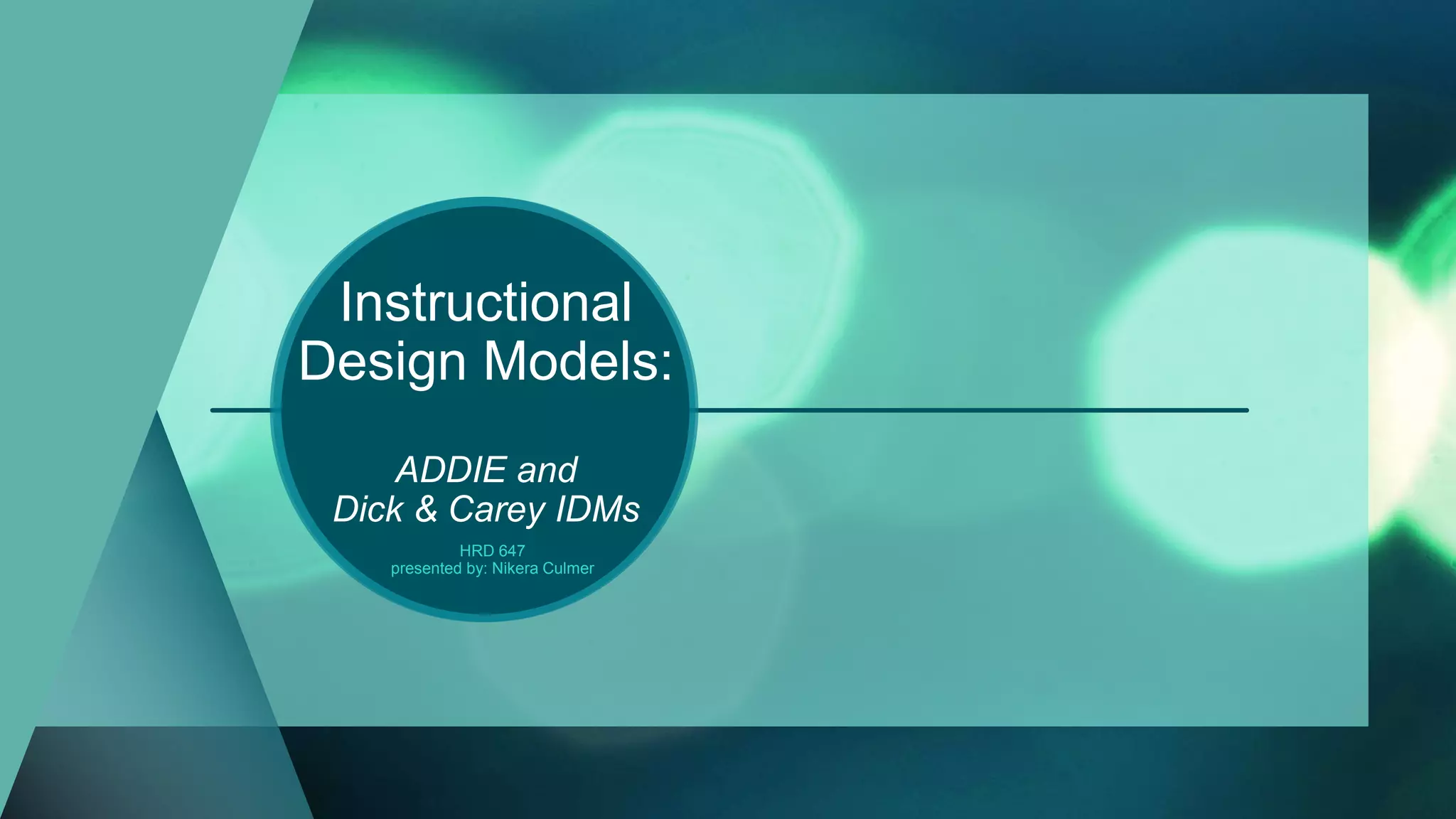 Instructional Design Models:

ADDIE and Dick & Carey IDMs

HRD 647
presented by: Nikera Culmer